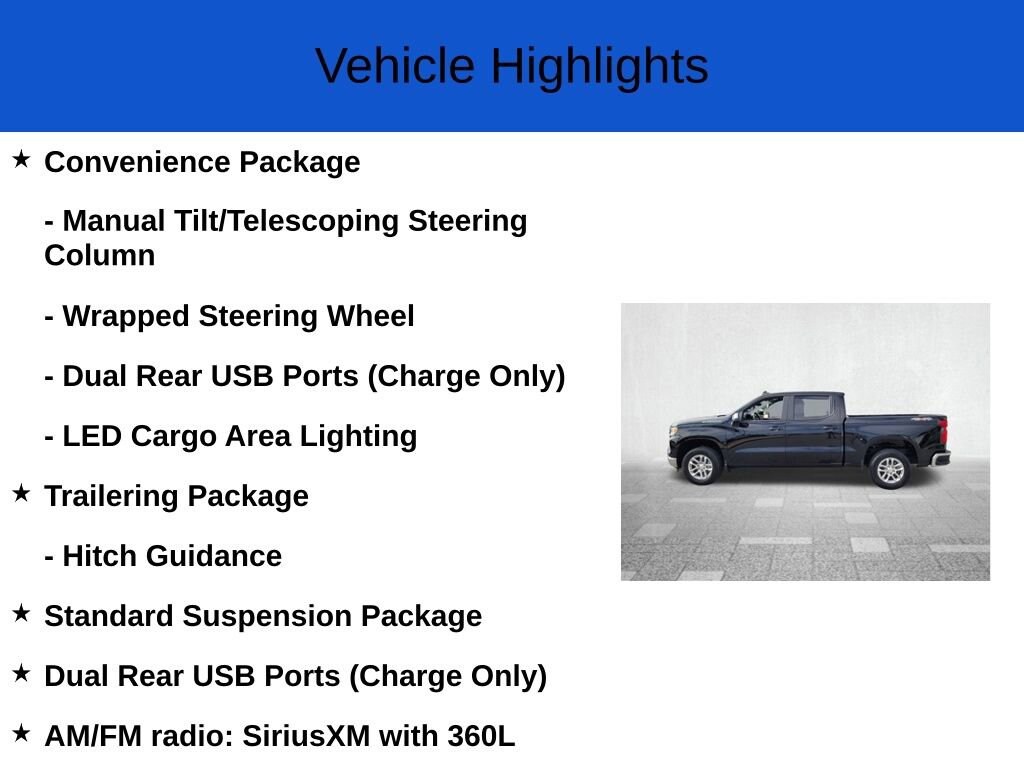 Vehicle Highlights

★ Convenience Package

- Manual Tilt/Telescoping Steering Column

- Wrapped Steering Wheel

- Dual Rear USB Ports (Charge Only)

- LED Cargo Area Lighting

★ Trailering Package

- Hitch Guidance

★ Standard Suspension Package

★ Dual Rear USB Ports (Charge Only)

★ AM/FM radio: SiriusXM with 360L